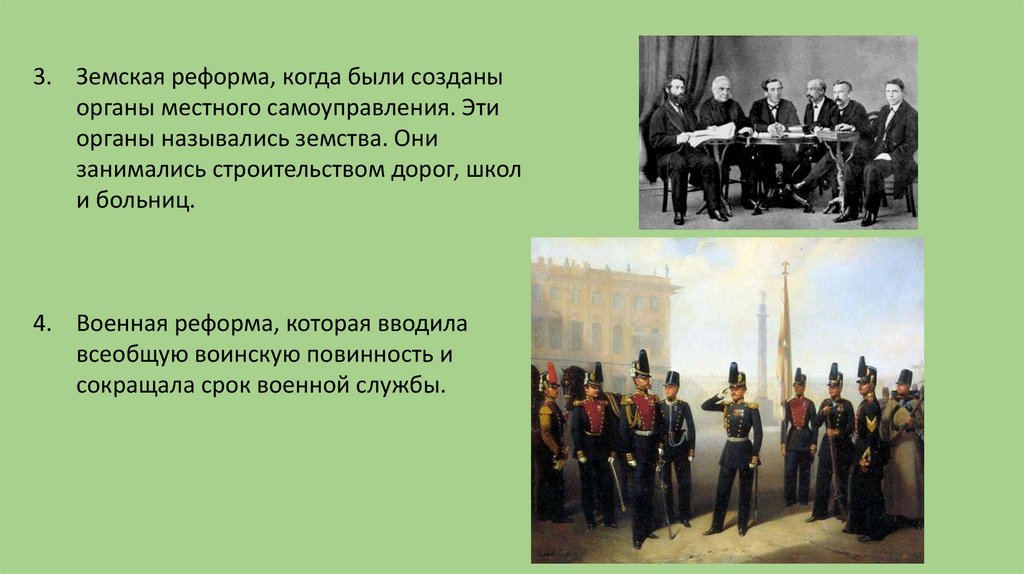 3. Земская реформа, когда были созданы органы местного самоуправления. Эти органы назывались земства. Они занимались строительством дорог, школ и больниц.

4. Военная реформа, которая вводила всеобщую воинскую повинность и сокращала срок военной службы.